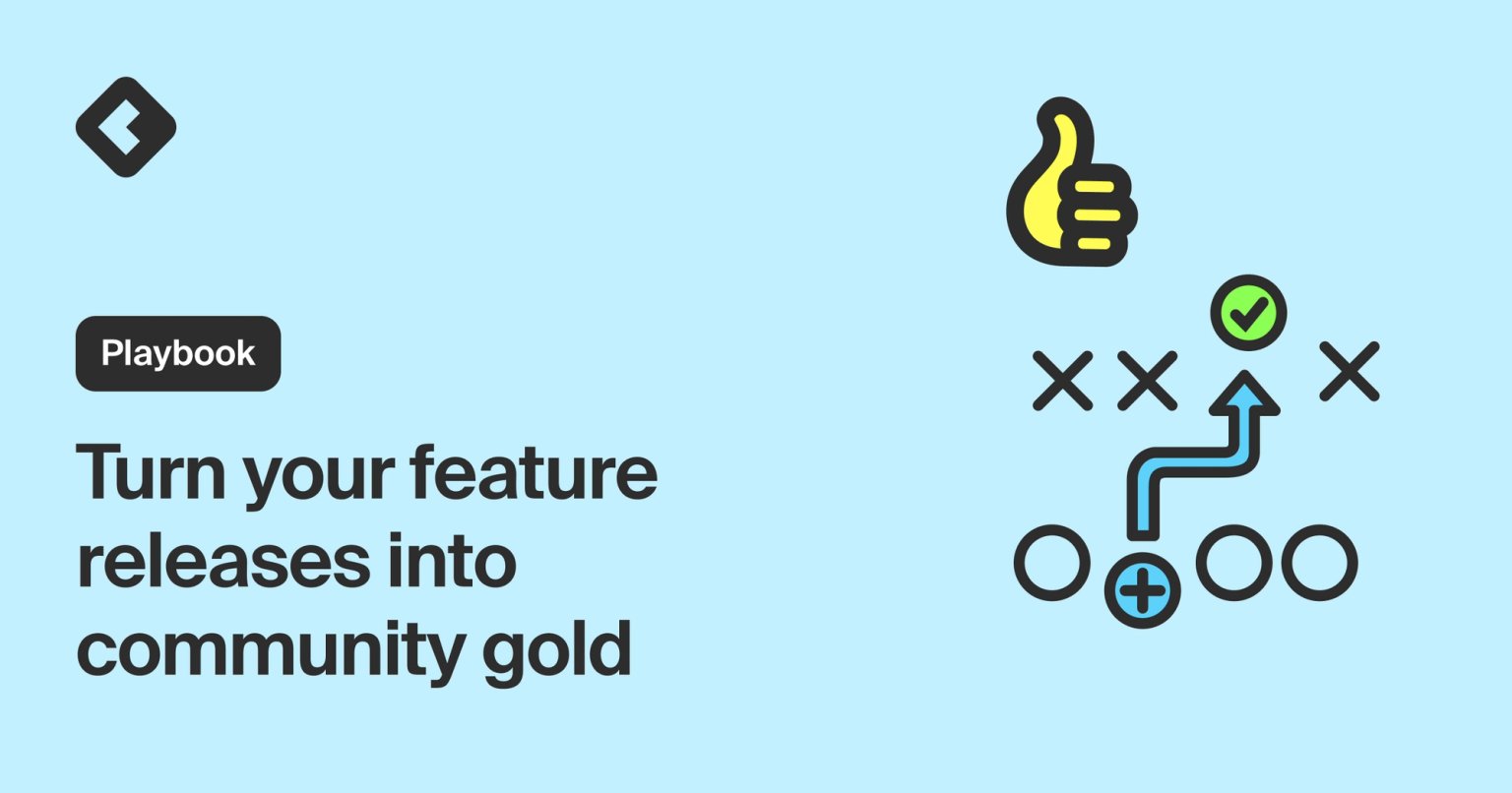 Playbook

Turn your feature releases into community gold